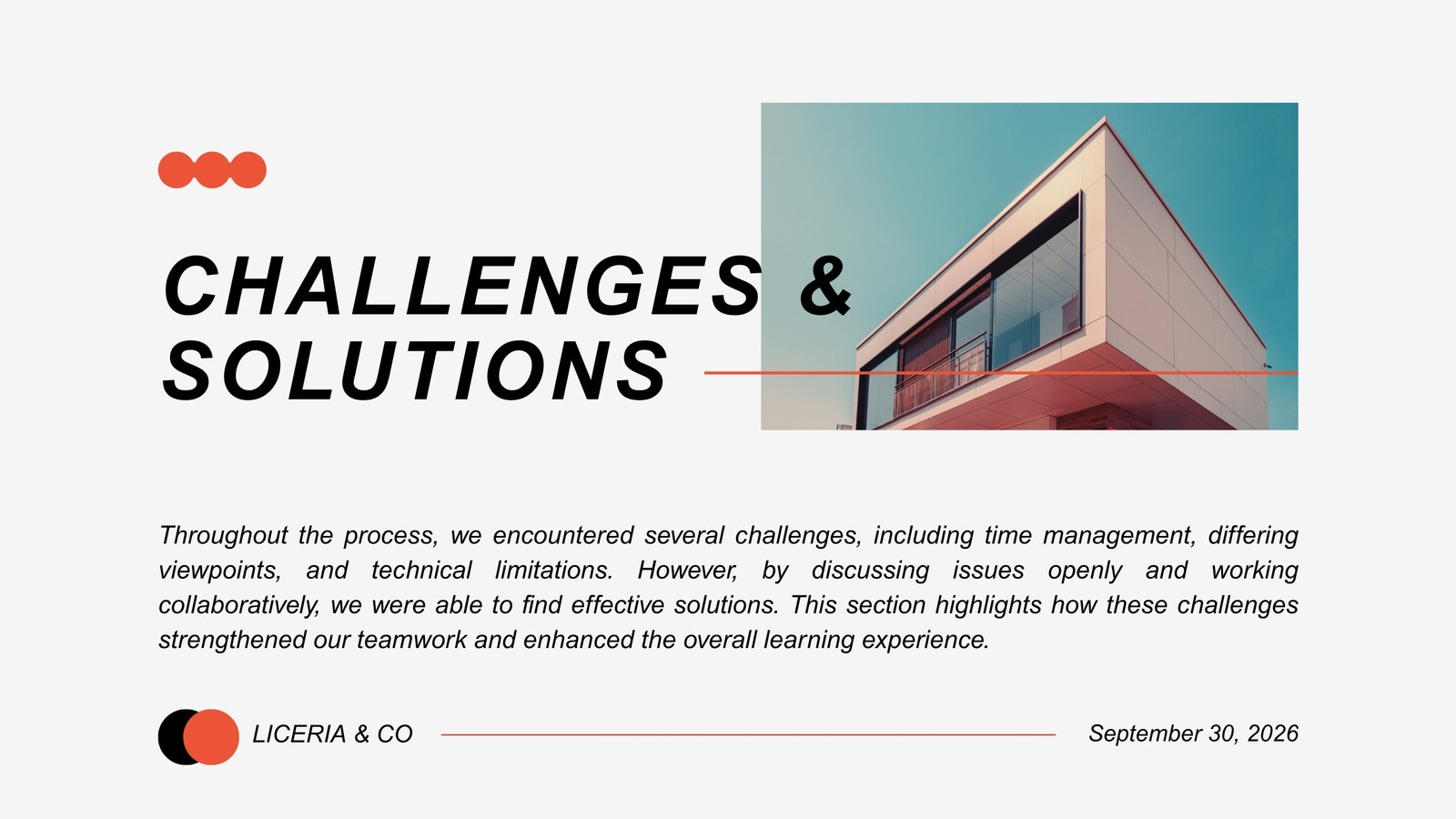 CHALLENGES & SOLUTIONS

Throughout the process, we encountered several challenges, including time management, differing viewpoints, and technical limitations. However, by discussing issues openly and working collaboratively, we were able to find effective solutions. This section highlights how these challenges strengthened our teamwork and enhanced the overall learning experience.

LICERIA & CO

September 30, 2026